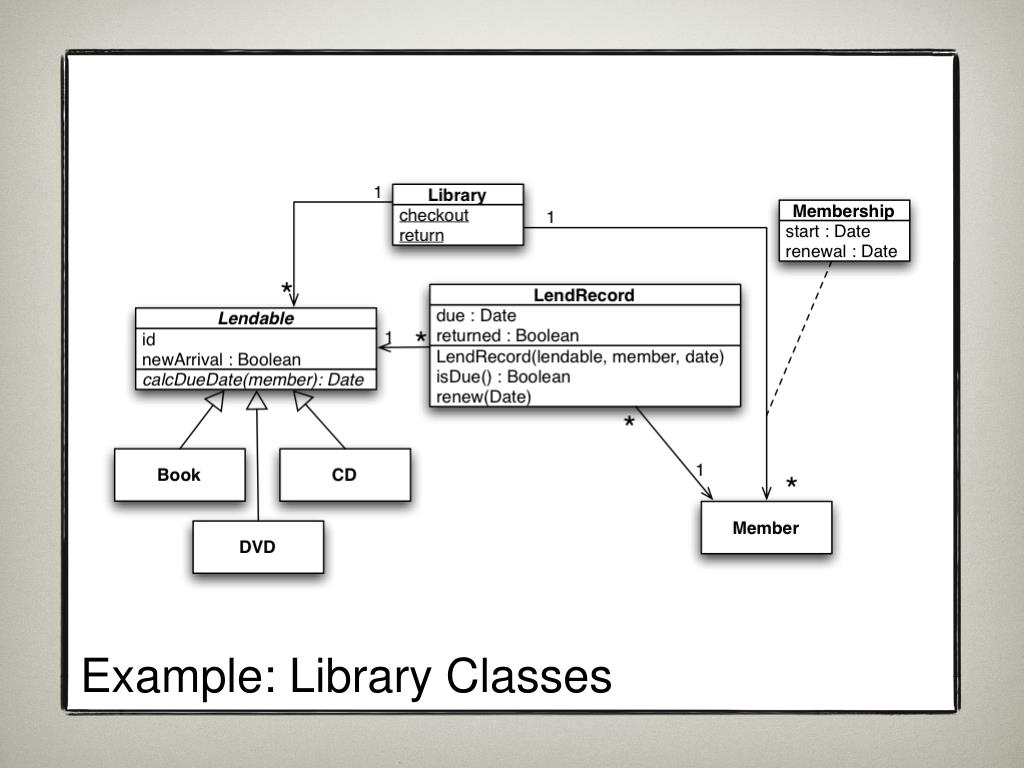 1
Library
checkout
return
1

Membership
start : Date
renewal : Date

*
Lendable
id
newArrival : Boolean
calcDueDate(member): Date

1 *
LendRecord
due : Date
returned : Boolean
LendRecord(lendable, member, date)
isDue() : Boolean
renew(Date)

*
1
*

Book
CD
DVD
Member

Example: Library Classes